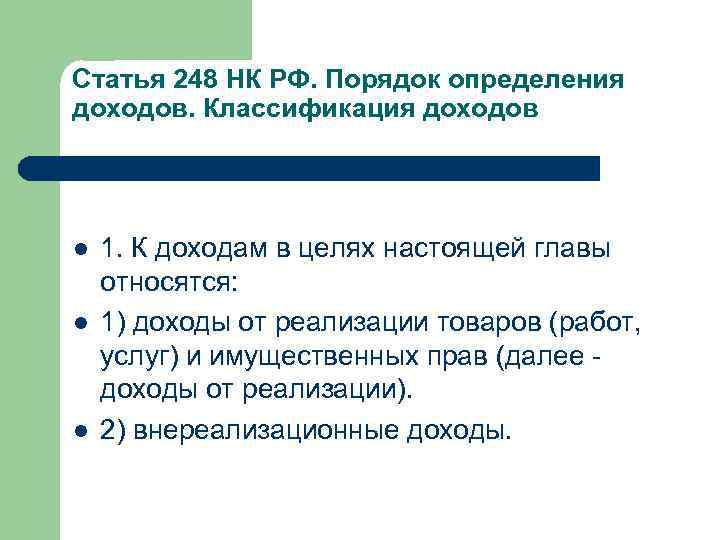 Статья 248 НК РФ. Порядок определения доходов. Классификация доходов

- 1. К доходам в целях настоящей главы относятся:
- 1) доходы от реализации товаров (работ, услуг) и имущественных прав (далее - доходы от реализации).
- 2) внереализационные доходы.